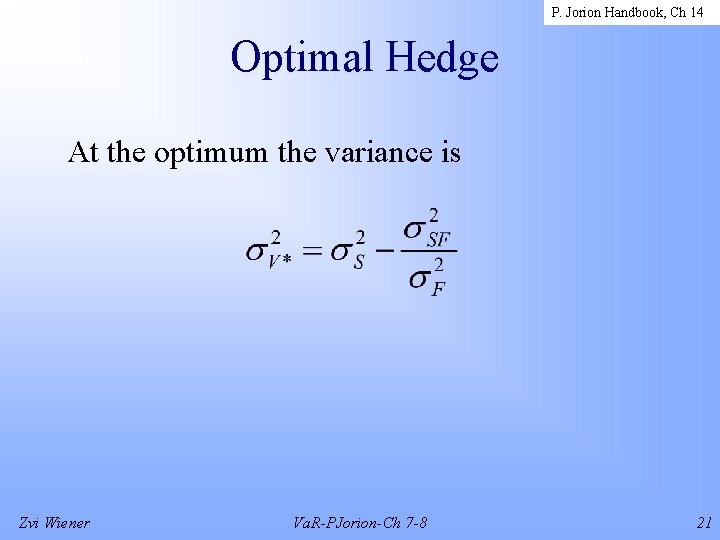 P. Jorion Handbook, Ch 14

Optimal Hedge

At the optimum the variance is

$\sigma_{V*}^2 = \sigma_S^2 - \frac{\sigma_{SF}^2}{\sigma_F^2}$

Zvi Wiener

VaR-PJorion-Ch 7-8

21